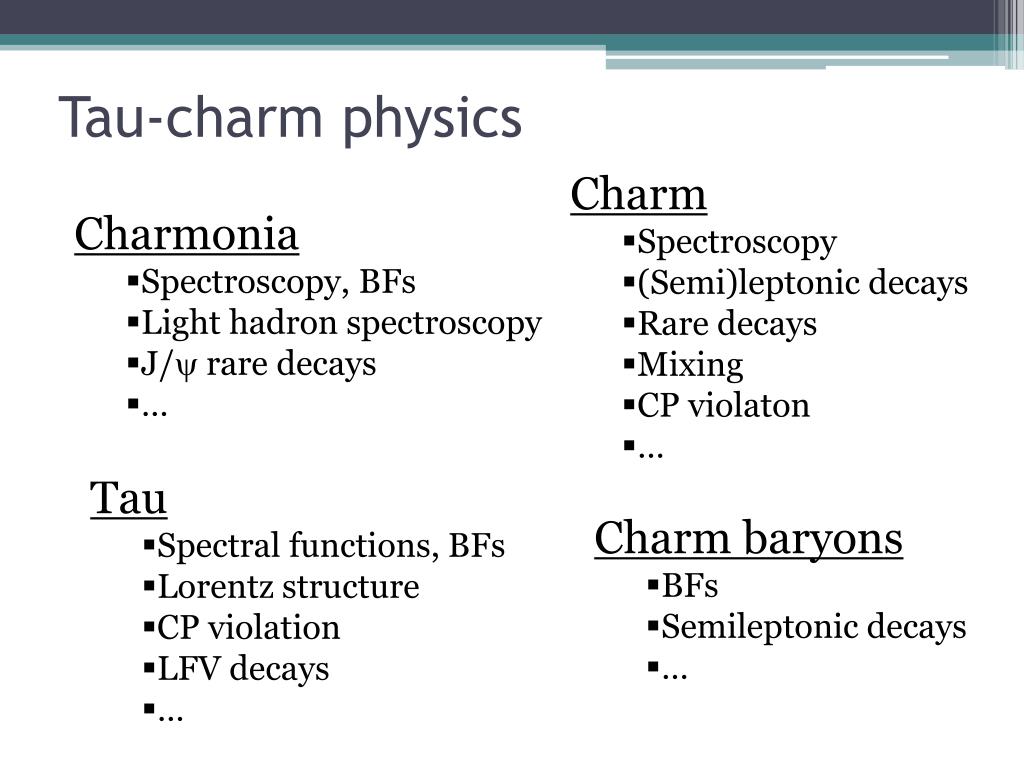 Tau-charm physics

Charmonia
▪Spectroscopy, BFs
▪Light hadron spectroscopy
▪J/ψ rare decays
▪…

Tau
▪Spectral functions, BFs
▪Lorentz structure
▪CP violation
▪LFV decays
▪…

Charm
▪Spectroscopy
▪(Semi)leptonic decays
▪Rare decays
▪Mixing
▪CP violaton
▪…

Charm baryons
▪BFs
▪Semileptonic decays
▪…